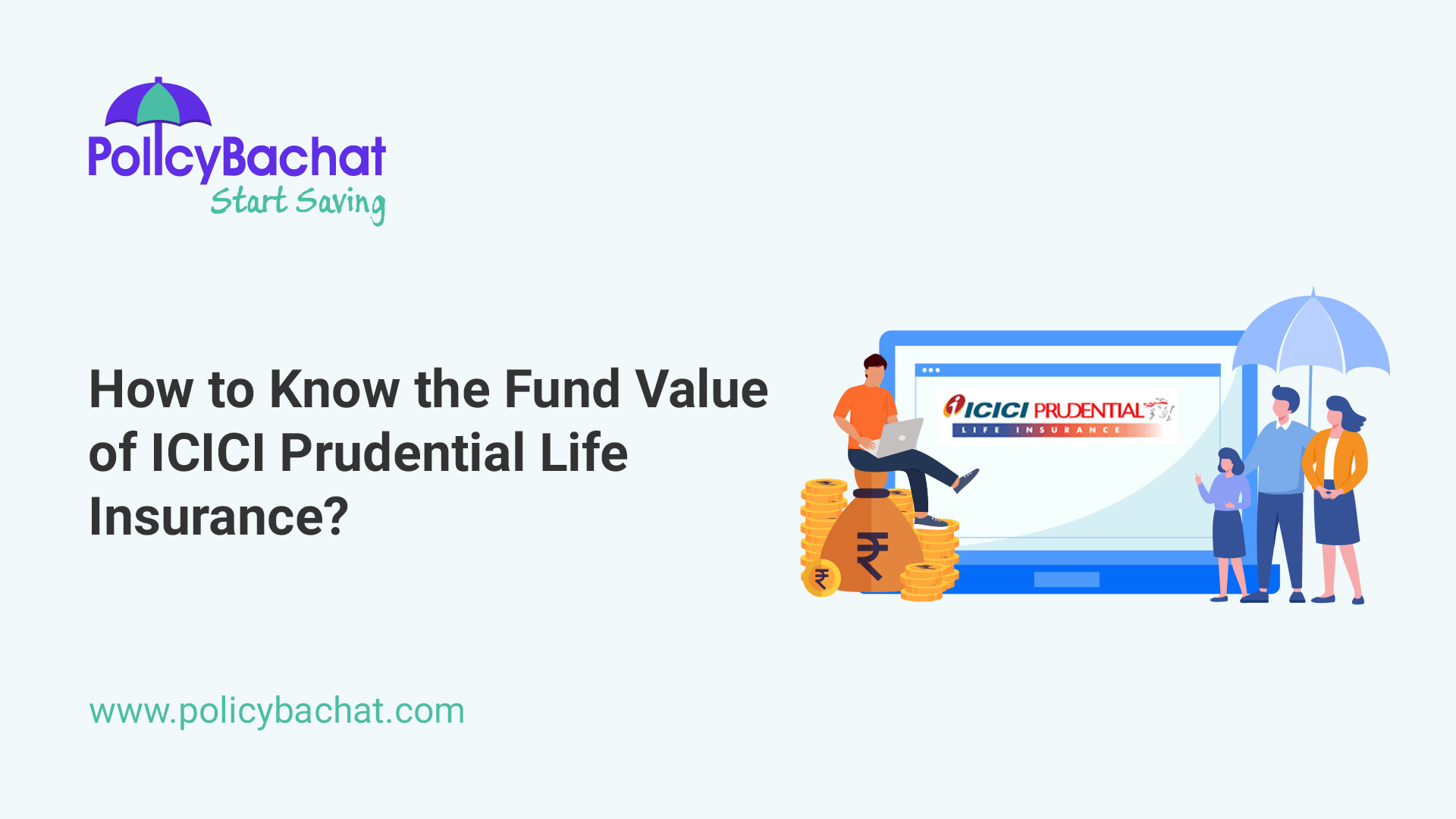 PolicyBachat
Start Saving

How to Know the Fund Value of ICICI Prudential Life Insurance?

ICICI PRUDENTIAL
LIFE INSURANCE

₹

₹

www.policybachat.com